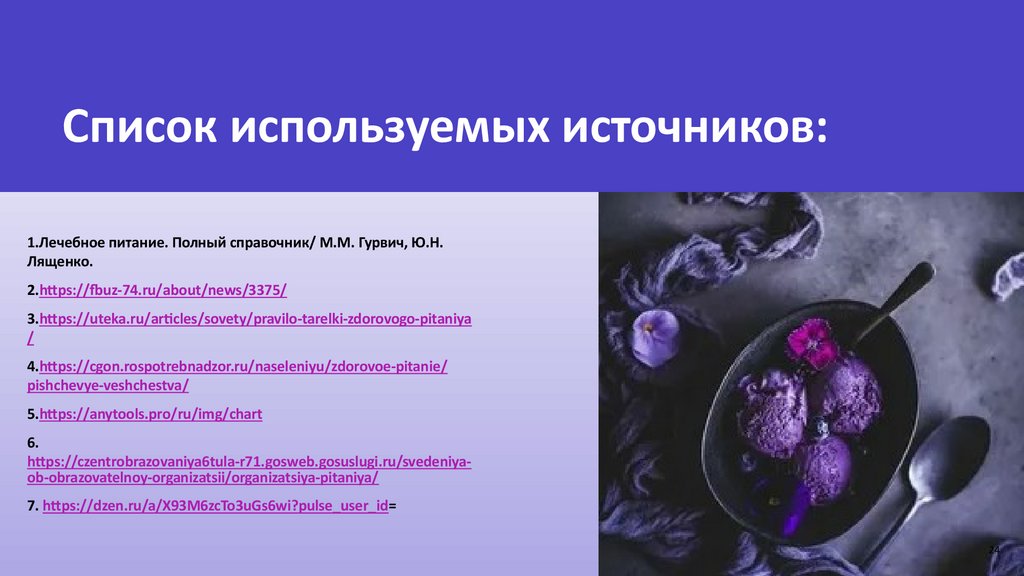 Список используемых источников:

1.Лечебное питание. Полный справочник/ М.М. Гурвич, Ю.Н. Лященко.

2.https://fbuz-74.ru/about/news/3375/

3.https://uteka.ru/articles/sovety/pravilo-tarelki-zdorovogo-pitaniya/

4.https://cgon.rospotrebnadzor.ru/naseleniyu/zdorovoe-pitanie/pishchevye-veshchestva/

5.https://anytools.pro/ru/img/chart

6. https://czentrobrazovaniya6tula-r71.gosweb.gosuslugi.ru/svedeniya-ob-obrazovatelnoy-organizatsii/organizatsiya-pitaniya/

7. https://dzen.ru/a/X93M6zcTo3uGs6wi?pulse_user_id=

24